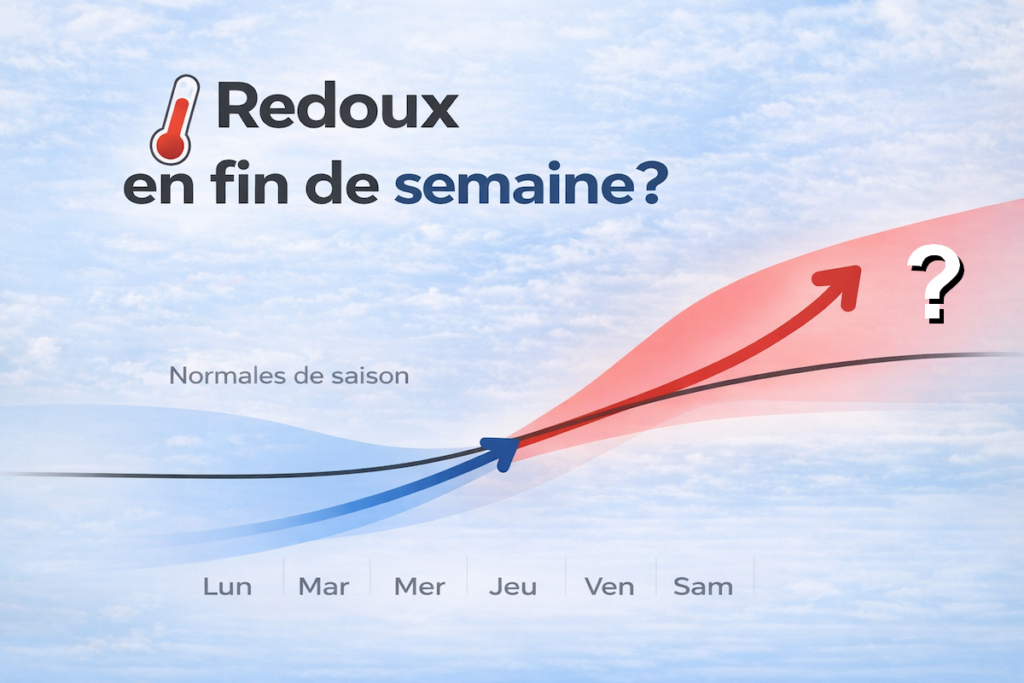 Redoux
en fin de semaine?

?

Normales de saison

Lun Mar Mer Jeu Ven Sam